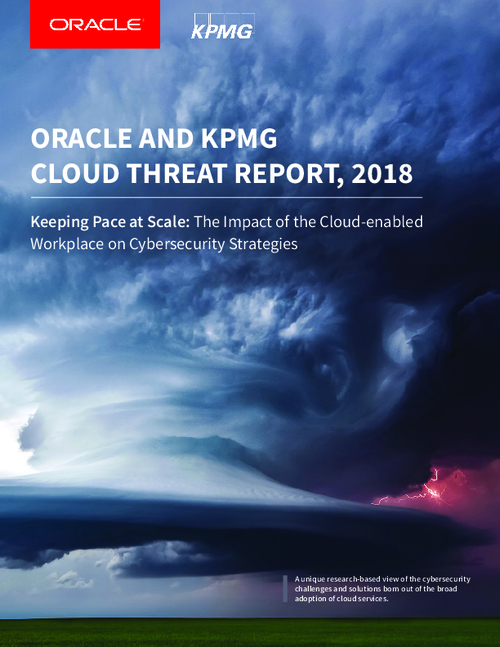 ORACLE

KPMG

ORACLE AND KPMG CLOUD THREAT REPORT, 2018

Keeping Pace at Scale: The Impact of the Cloud-enabled Workplace on Cybersecurity Strategies

A unique research-based view of the cybersecurity challenges and solutions born out of the broad adoption of cloud services.